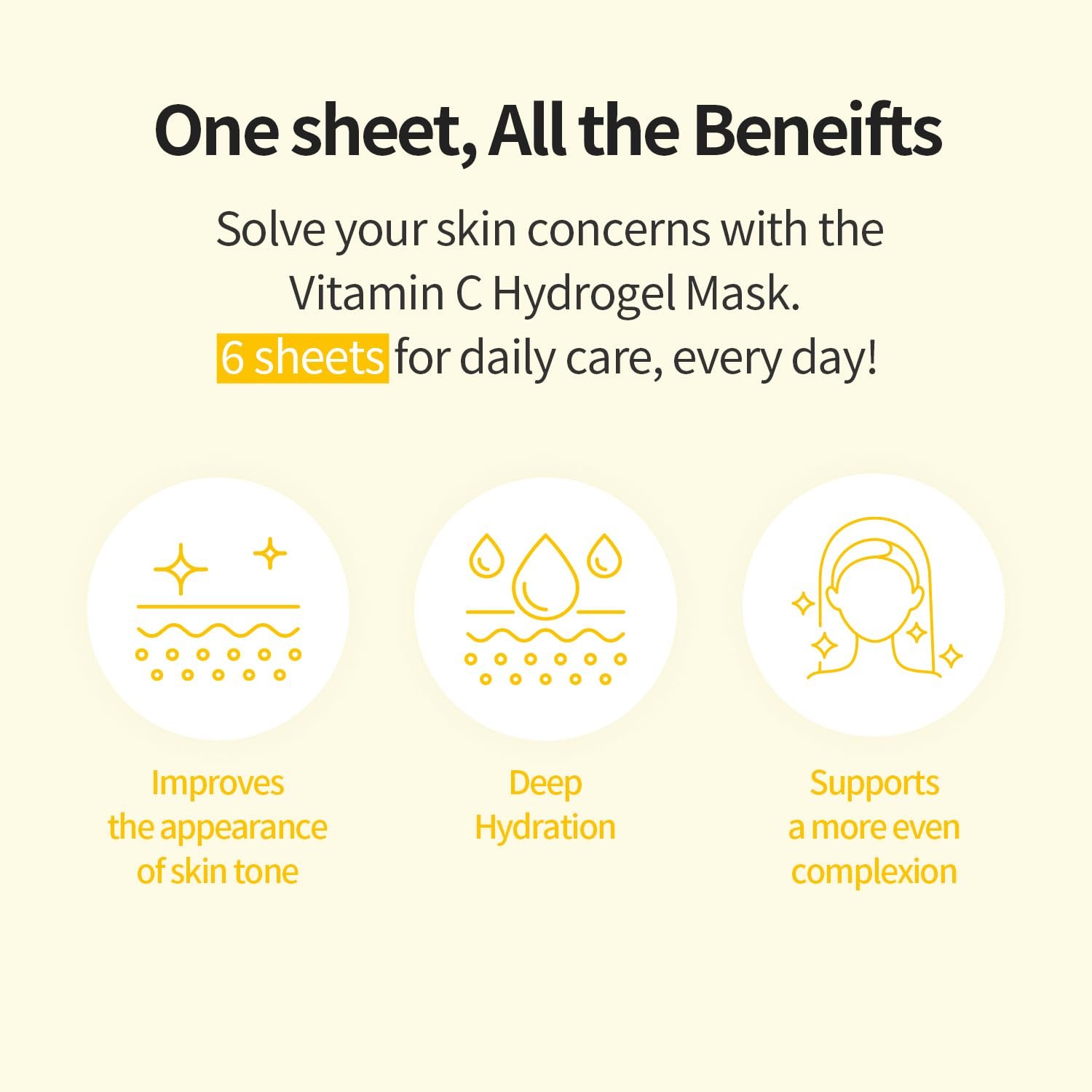 One sheet, All the Beneifts

Solve your skin concerns with the Vitamin C Hydrogel Mask. 6 sheets for daily care, every day!

Improves the appearance of skin tone

Deep Hydration

Supports a more even complexion